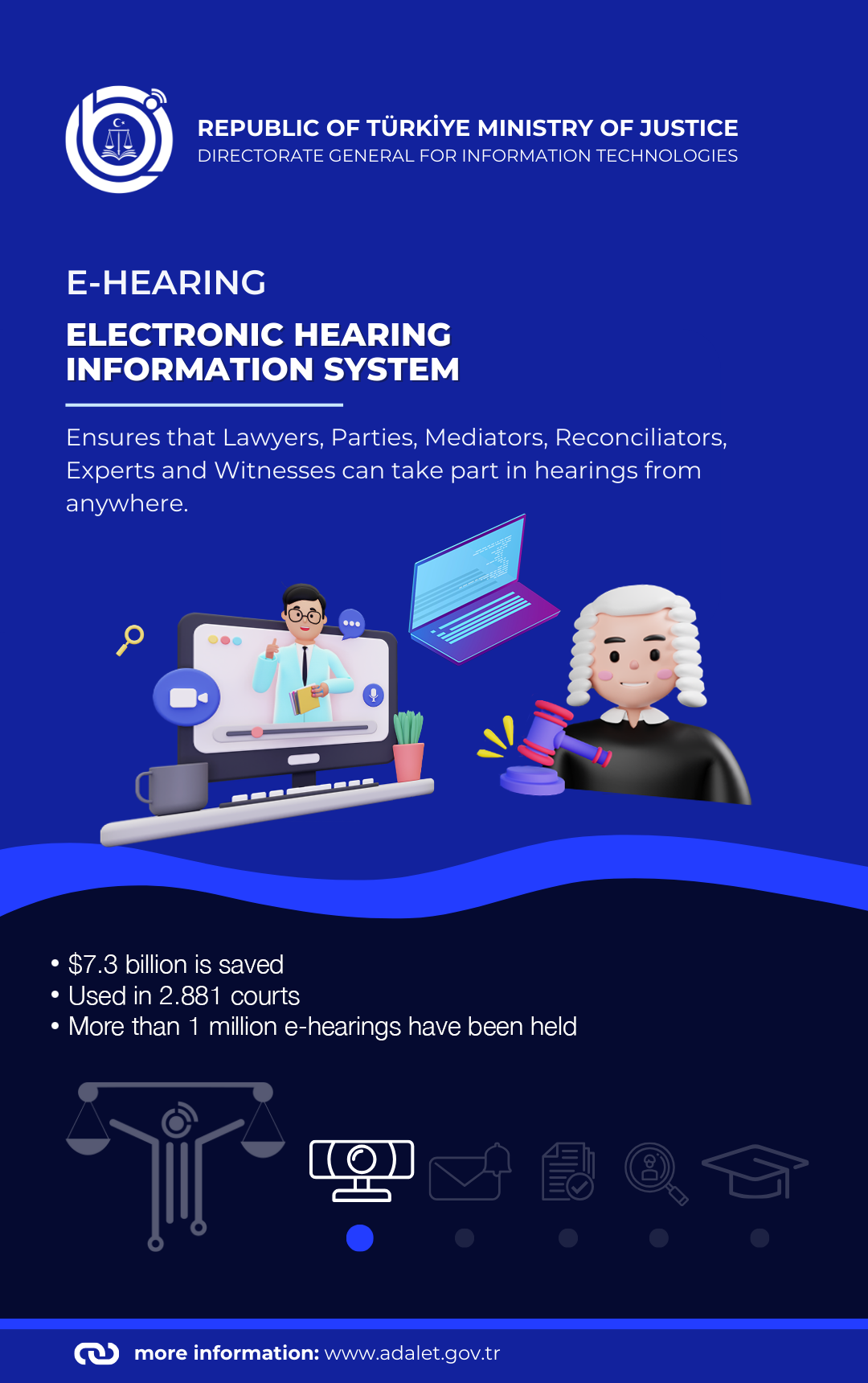 REPUBLIC OF TÜRKİYE MINISTRY OF JUSTICE
DIRECTORATE GENERAL FOR INFORMATION TECHNOLOGIES

E-HEARING

ELECTRONIC HEARING INFORMATION SYSTEM

Ensures that Lawyers, Parties, Mediators, Reconciliators, Experts and Witnesses can take part in hearings from anywhere.

• $7.3 billion is saved
• Used in 2.881 courts
• More than 1 million e-hearings have been held

more information: www.adalet.gov.tr